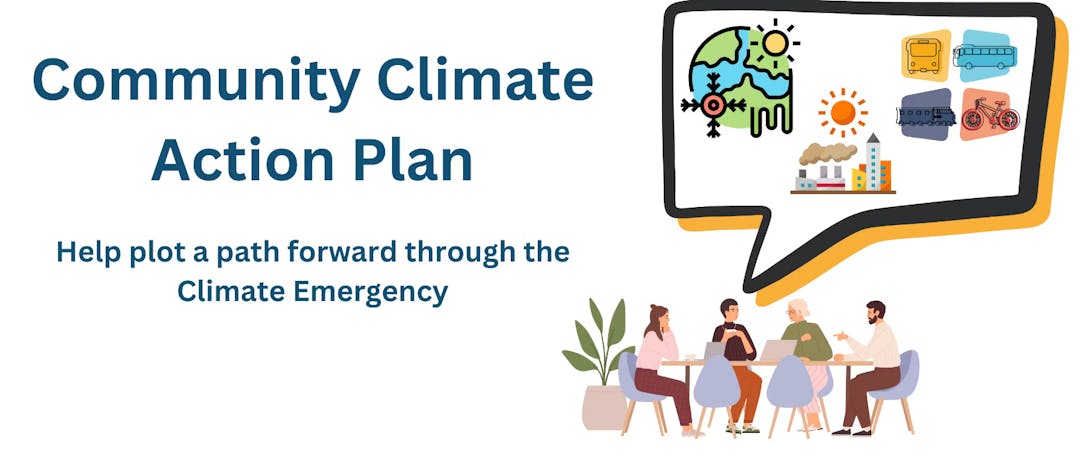 Community Climate Action Plan

Help plot a path forward through the Climate Emergency